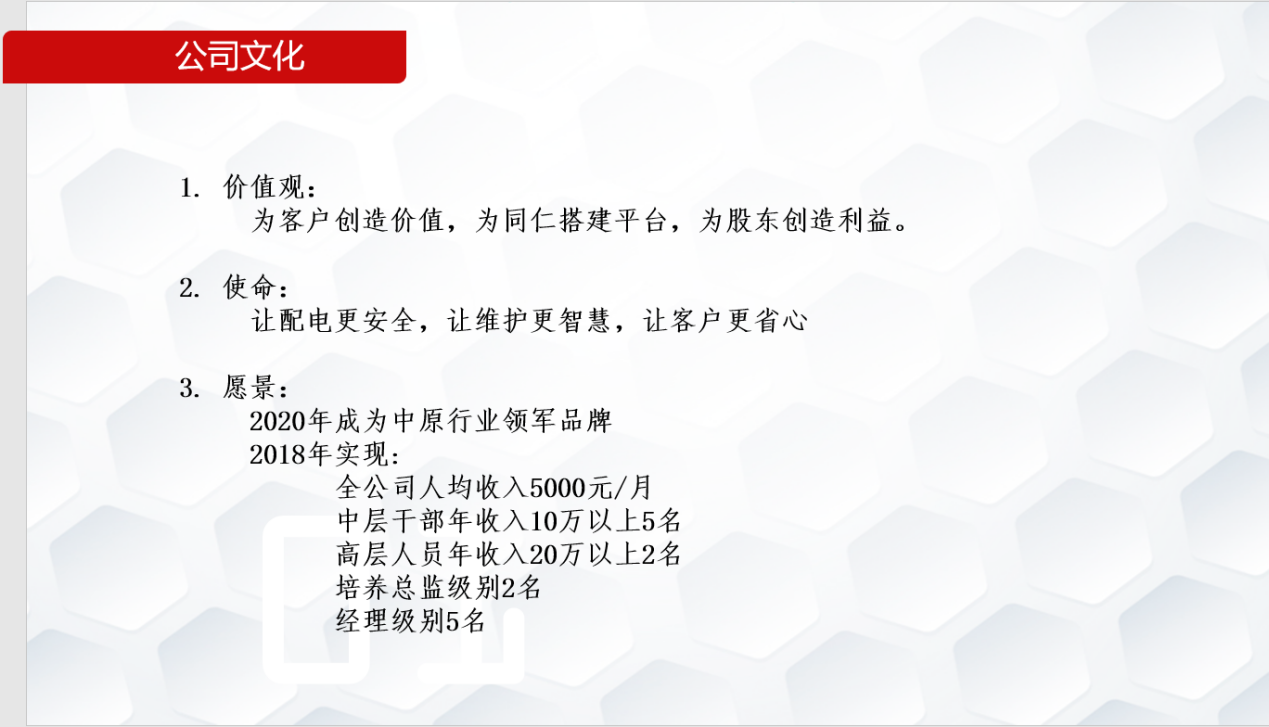 公司文化

1. 价值观：
为客户创造价值，为同仁搭建平台，为股东创造利益。

2. 使命：
让配电更安全，让维护更智慧，让客户更省心

3. 愿景：
2020年成为中原行业领军品牌
2018年实现：
全公司人均收入5000元/月
中层干部年收入10万以上5名
高层人员年收入20万以上2名
培养总监级别2名
经理级别5名